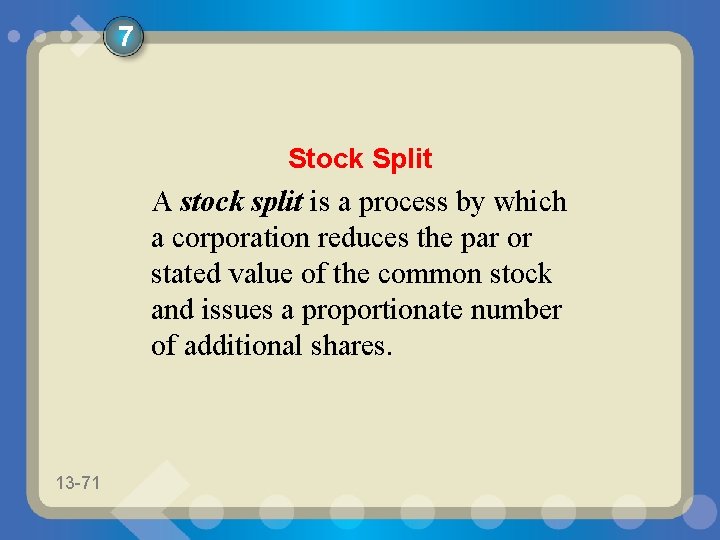 7

Stock Split

A stock split is a process by which a corporation reduces the par or stated value of the common stock and issues a proportionate number of additional shares.

13-71